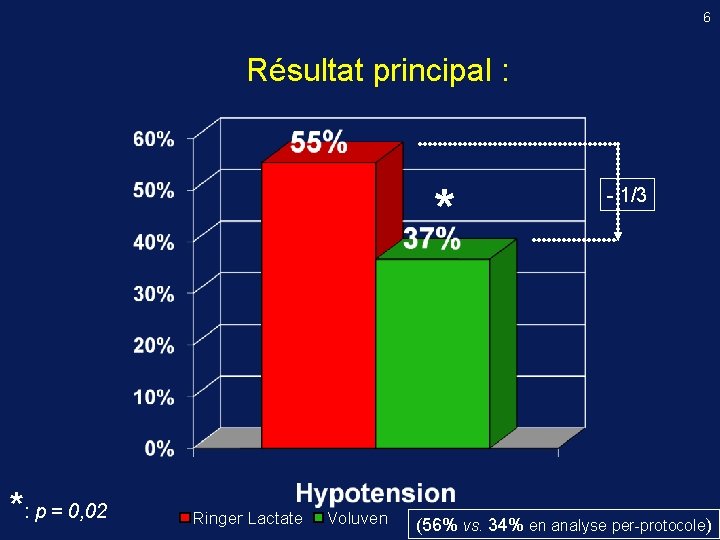 6

Résultat principal :

60%
50%
40%
30%
20%
10%
0%

55%

*

37%

- 1/3

Hypotension

*: p = 0,02

Ringer Lactate Voluven

(56% vs. 34% en analyse per-protocole)